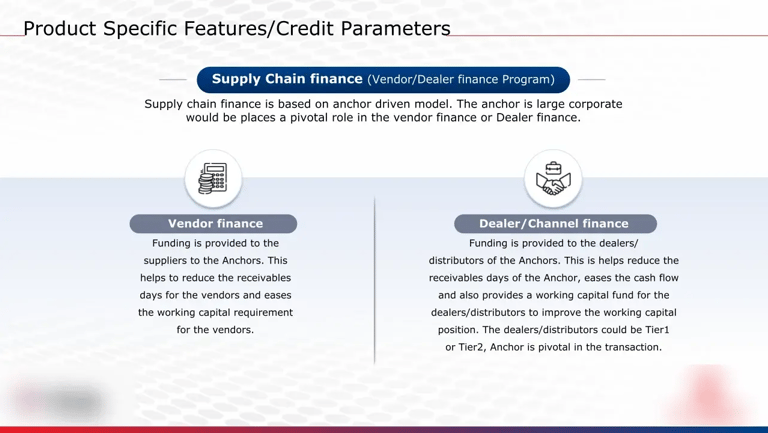 Product Specific Features/Credit Parameters

Supply Chain finance (Vendor/Dealer finance Program)

Supply chain finance is based on anchor driven model. The anchor is large corporate would be places a pivotal role in the vendor finance or Dealer finance.

Vendor finance

Funding is provided to the suppliers to the Anchors. This helps to reduce the receivables days for the vendors and eases the working capital requirement for the vendors.

Dealer/Channel finance

Funding is provided to the dealers/ distributors of the Anchors. This is helps reduce the receivables days of the Anchor, eases the cash flow and also provides a working capital fund for the dealers/distributors to improve the working capital position. The dealers/distributors could be Tier1 or Tier2, Anchor is pivotal in the transaction.